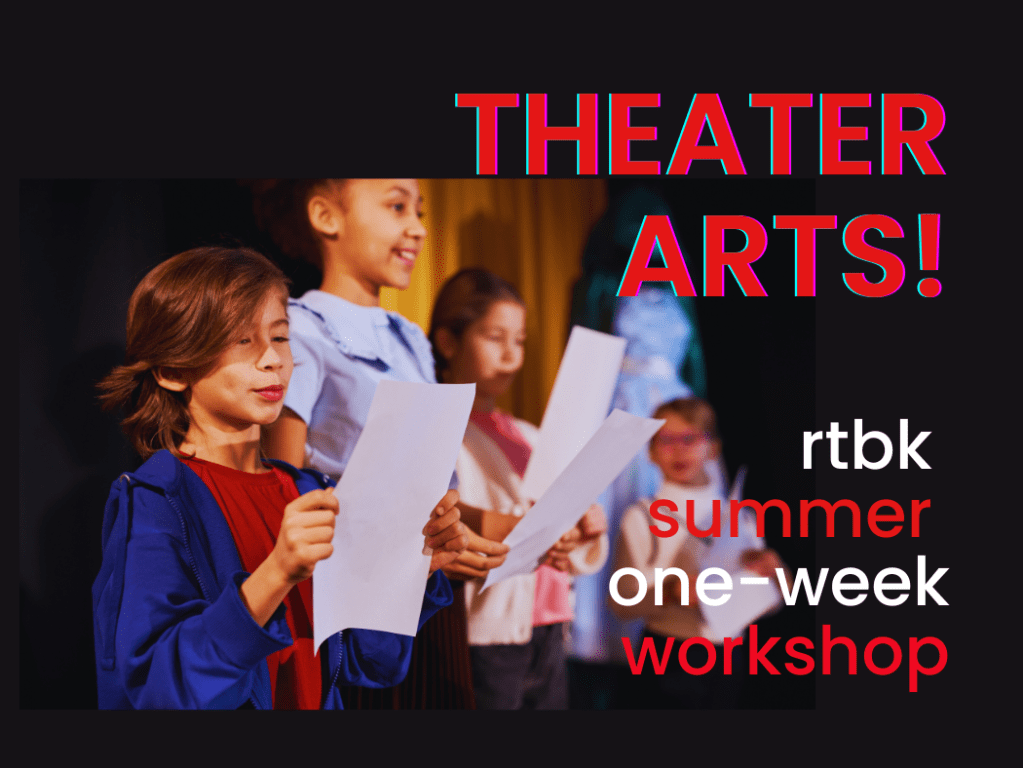 THEATER ARTS!

rtbk
summer
one-week
workshop